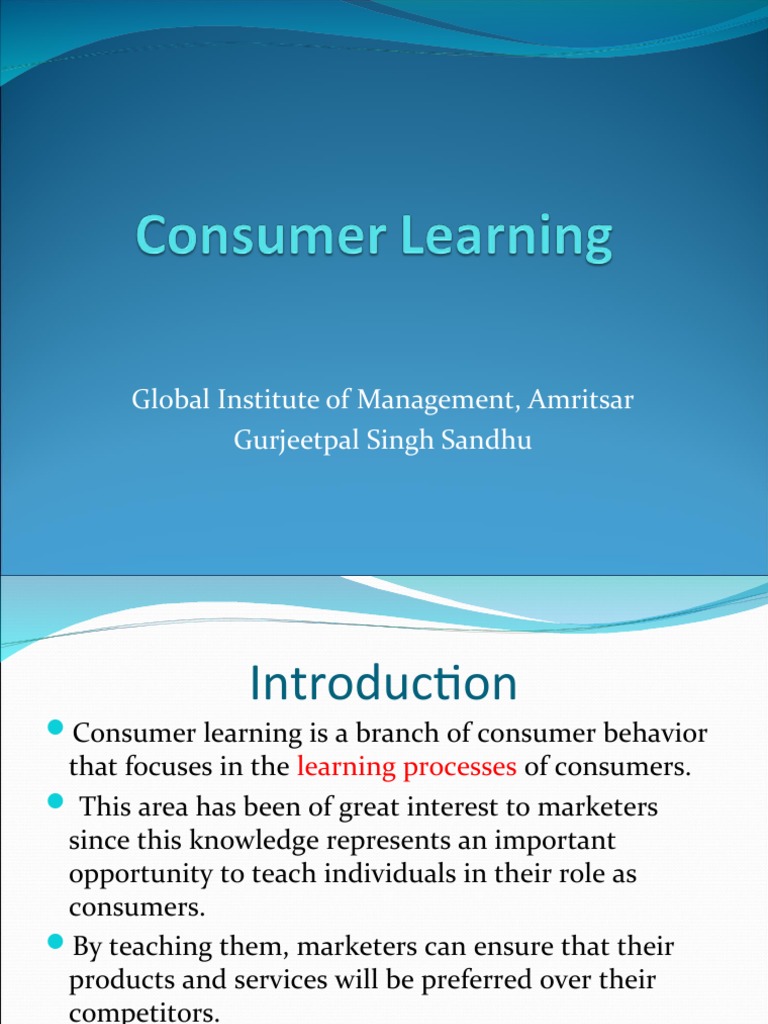 Consumer Learning

Global Institute of Management, Amritsar
Gurjeetpal Singh Sandhu

Introduction

Consumer learning is a branch of consumer behavior that focuses in the learning processes of consumers.

This area has been of great interest to marketers since this knowledge represents an important opportunity to teach individuals in their role as consumers.

By teaching them, marketers can ensure that their products and services will be preferred over their competitors.